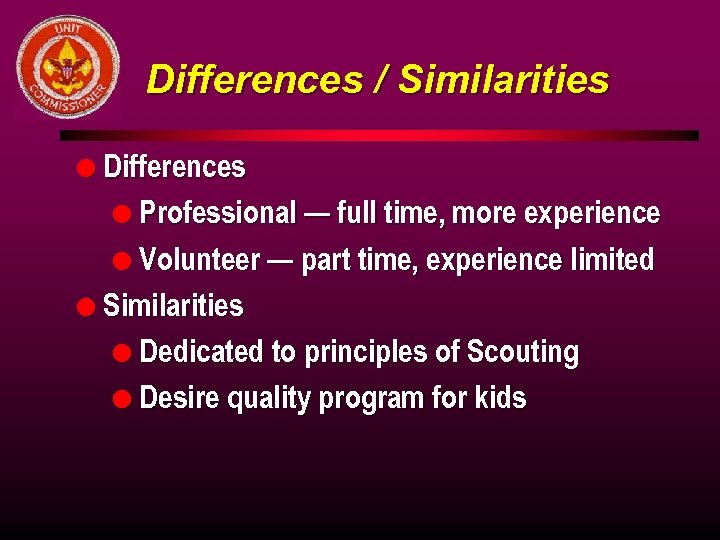 UNIT
COMMISSIONER

Differences / Similarities

Differences

Professional — full time, more experience

Volunteer — part time, experience limited

Similarities

Dedicated to principles of Scouting

Desire quality program for kids